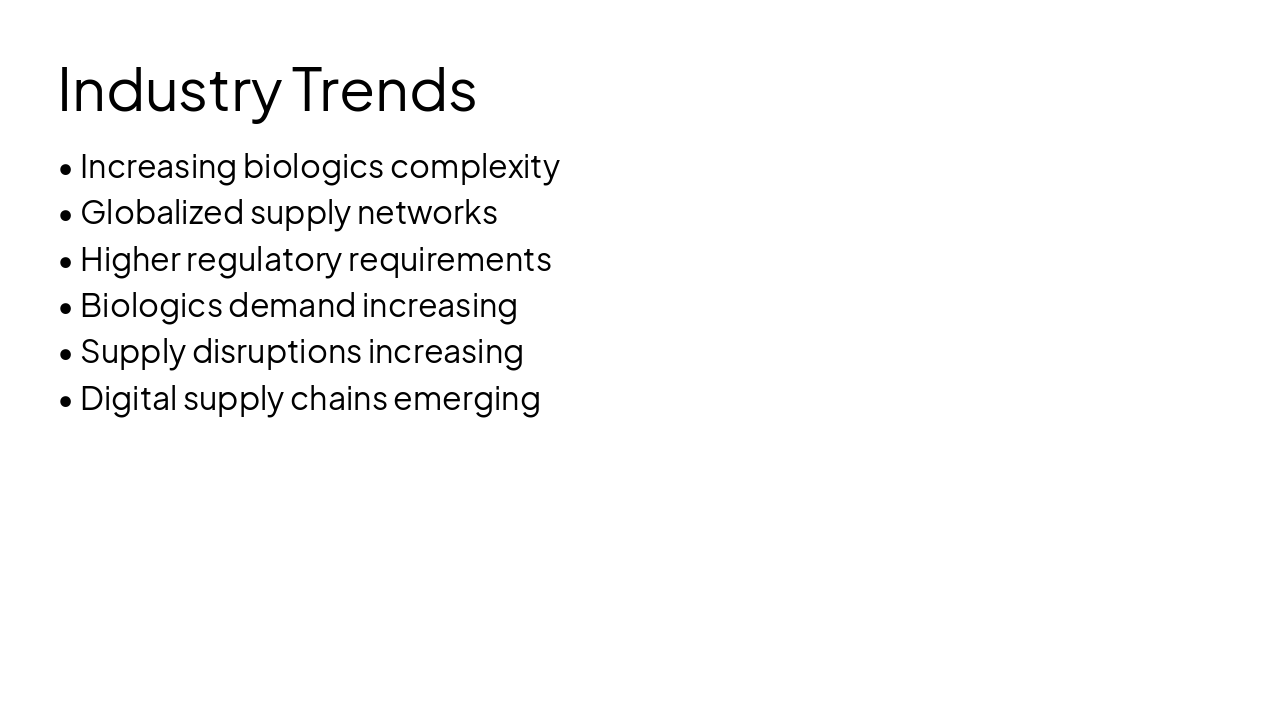 Industry Trends

• Increasing biologics complexity
• Globalized supply networks
• Higher regulatory requirements
• Biologics demand increasing
• Supply disruptions increasing
• Digital supply chains emerging